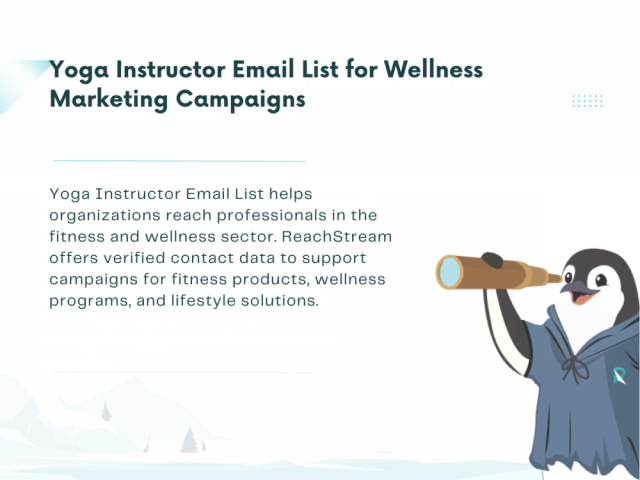 Yoga Instructor Email List for Wellness Marketing Campaigns

Yoga Instructor Email List helps organizations reach professionals in the fitness and wellness sector. ReachStream offers verified contact data to support campaigns for fitness products, wellness programs, and lifestyle solutions.